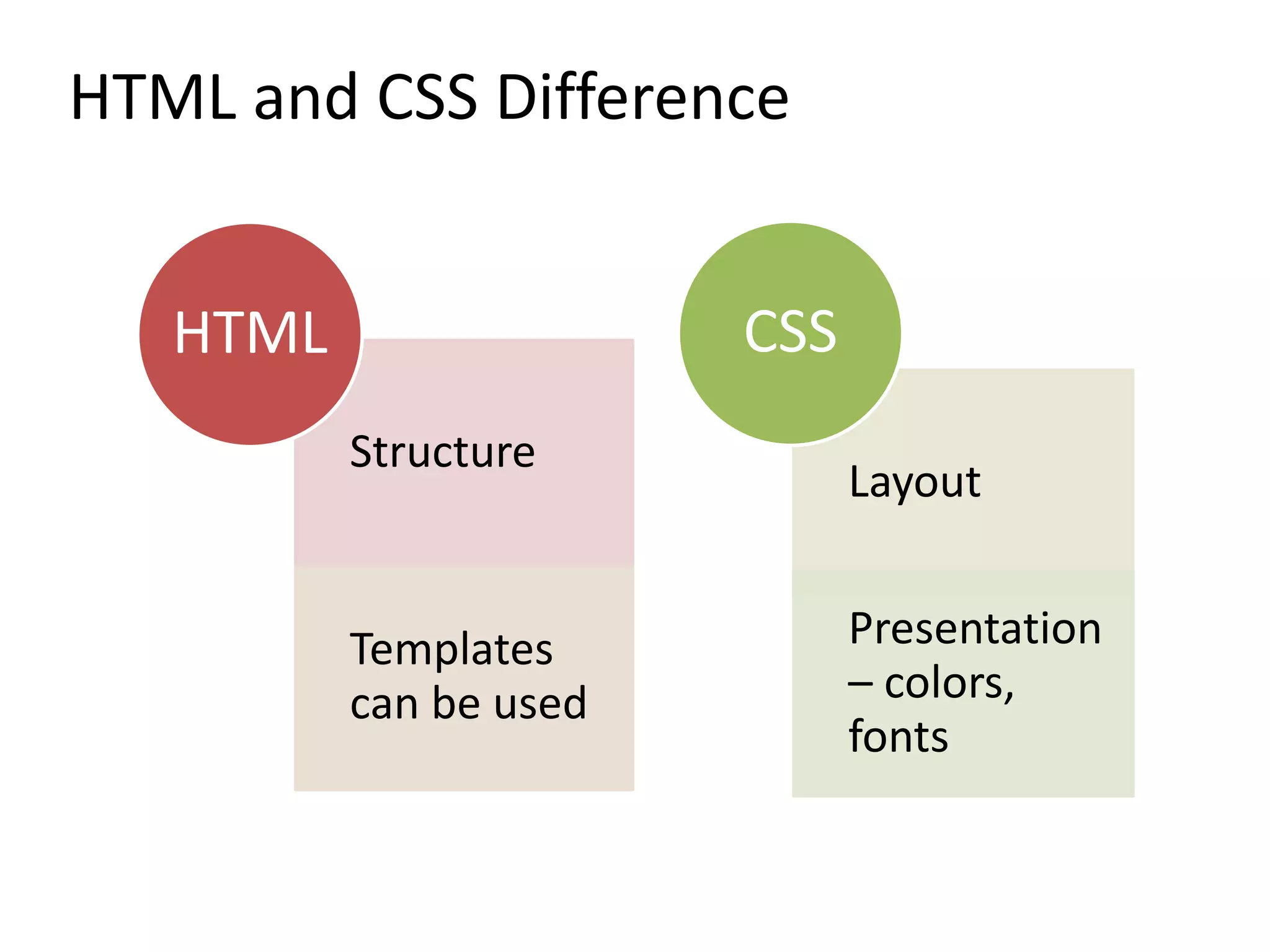 HTML and CSS Difference

HTML

Structure

Templates can be used

CSS

Layout

Presentation – colors, fonts